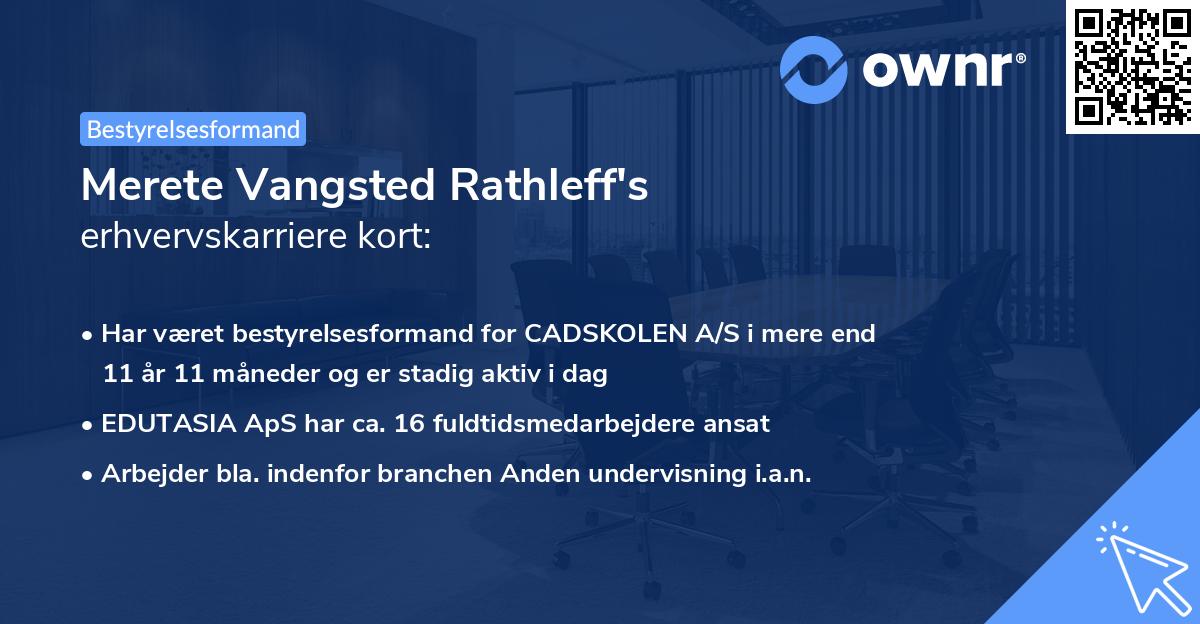 ownr®

Bestyrelsesformand

Merete Vangsted Rathleff's
erhvervskarriere kort:

• Har været bestyrelsesformand for CADSKOLEN A/S i mere end 11 år 11 måneder og er stadig aktiv i dag
• EDUTASIA ApS har ca. 16 fuldtidsmedarbejdere ansat
• Arbejder bla. indenfor branchen Anden undervisning i.a.n.